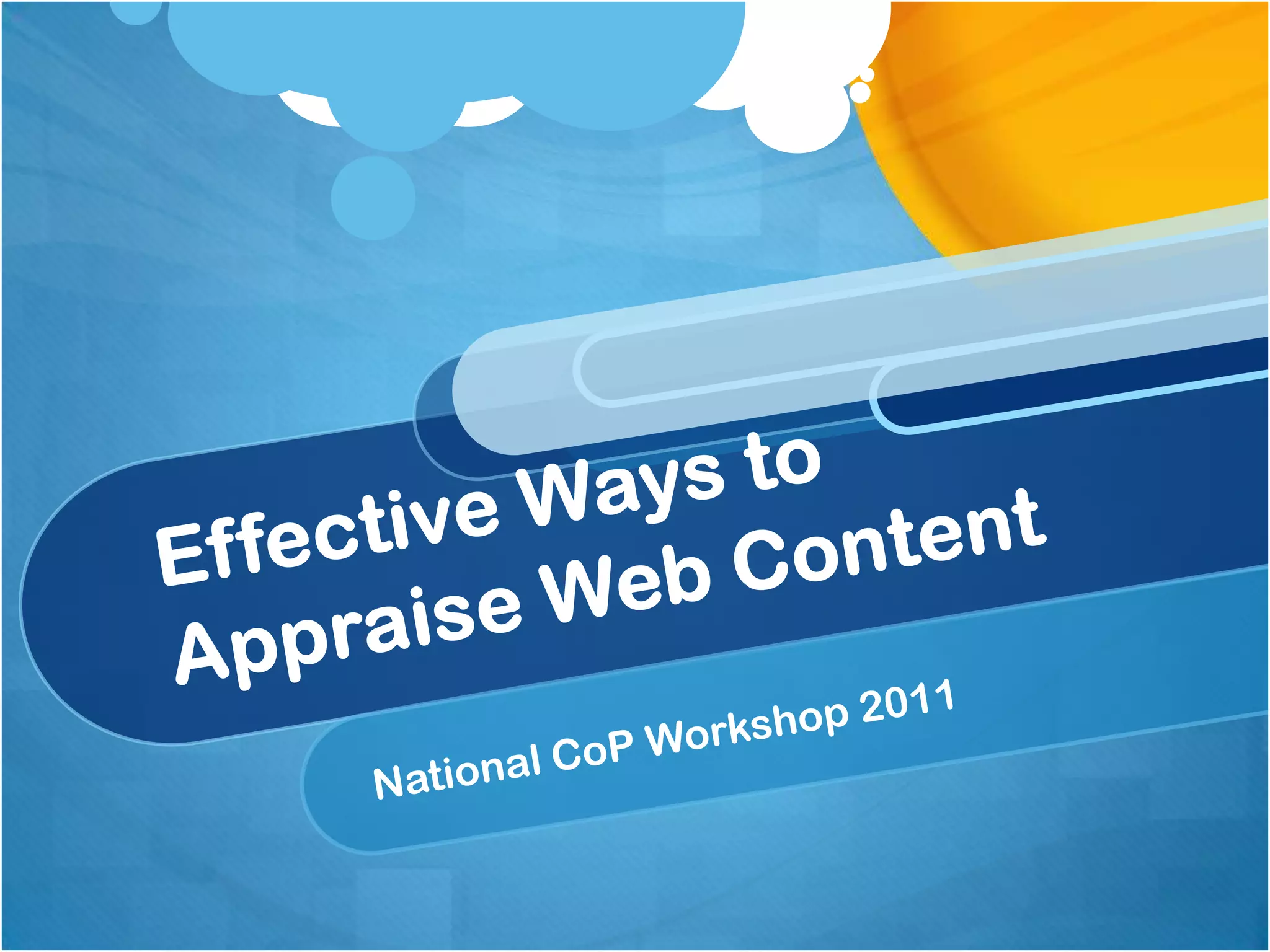 Effective Ways to Appraise Web Content

National CoP Workshop 2011